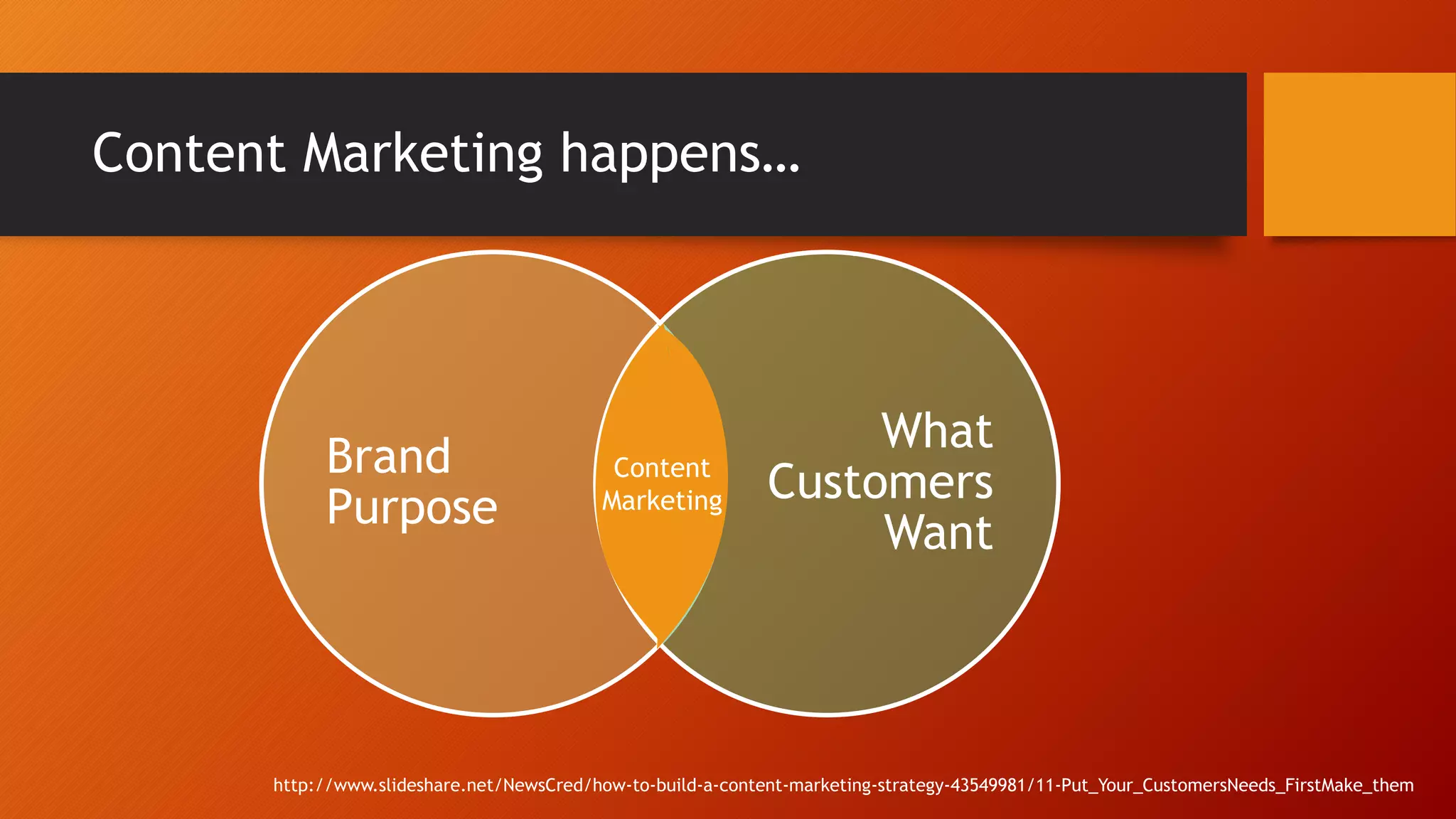 Content Marketing happens…

Brand Purpose

Content Marketing

What Customers Want

http://www.slideshare.net/NewsCred/how-to-build-a-content-marketing-strategy-43549981/11-Put_Your_CustomersNeeds_FirstMake_them